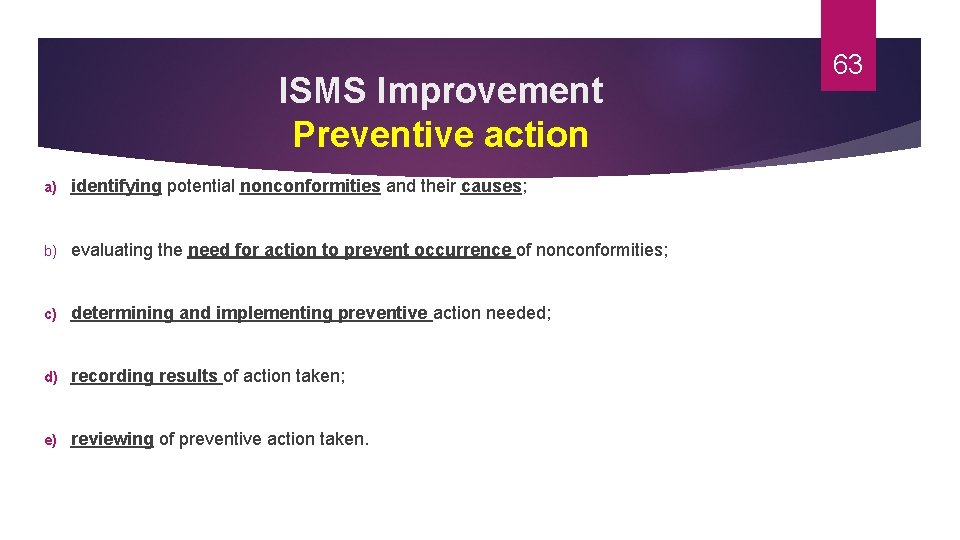 63

ISMS Improvement
Preventive action

a) identifying potential nonconformities and their causes;

b) evaluating the need for action to prevent occurrence of nonconformities;

c) determining and implementing preventive action needed;

d) recording results of action taken;

e) reviewing of preventive action taken.